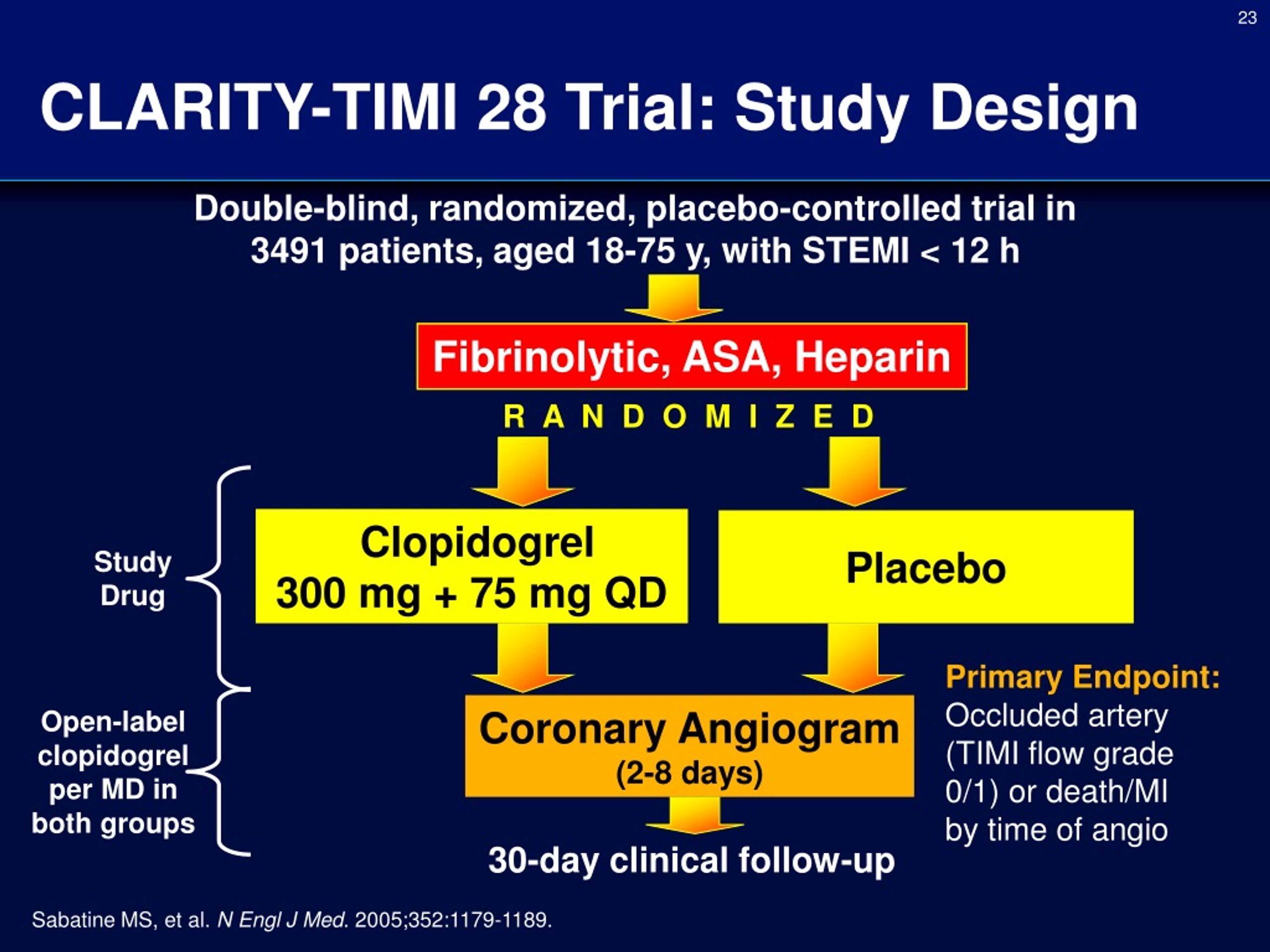 23

CLARITY-TIMI 28 Trial: Study Design

Double-blind, randomized, placebo-controlled trial in 3491 patients, aged 18-75 y, with STEMI < 12 h

Fibrinolytic, ASA, Heparin

R A N D O M I Z E D

Study Drug

Clopidogrel
300 mg + 75 mg QD

Placebo

Open-label clopidogrel per MD in both groups

Coronary Angiogram
(2-8 days)

Primary Endpoint:
Occluded artery (TIMI flow grade 0/1) or death/MI by time of angio

30-day clinical follow-up

Sabatine MS, et al. N Engl J Med. 2005;352:1179-1189.